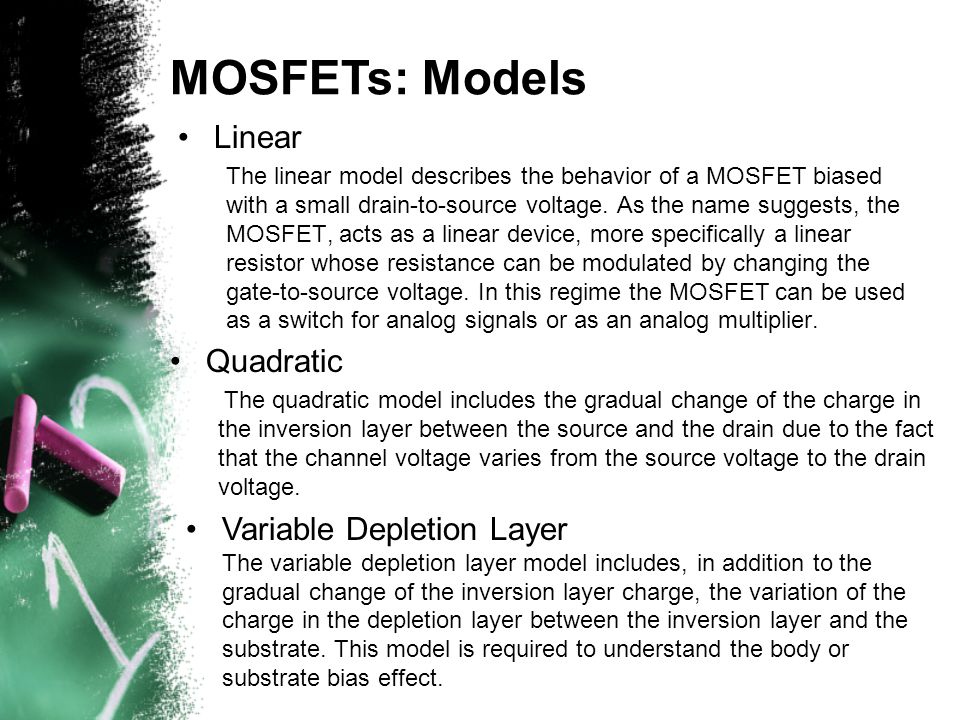 MOSFETs: Models

• Linear

The linear model describes the behavior of a MOSFET biased with a small drain-to-source voltage. As the name suggests, the MOSFET, acts as a linear device, more specifically a linear resistor whose resistance can be modulated by changing the gate-to-source voltage. In this regime the MOSFET can be used as a switch for analog signals or as an analog multiplier.

• Quadratic

The quadratic model includes the gradual change of the charge in the inversion layer between the source and the drain due to the fact that the channel voltage varies from the source voltage to the drain voltage.

• Variable Depletion Layer

The variable depletion layer model includes, in addition to the gradual change of the inversion layer charge, the variation of the charge in the depletion layer between the inversion layer and the substrate. This model is required to understand the body or substrate bias effect.